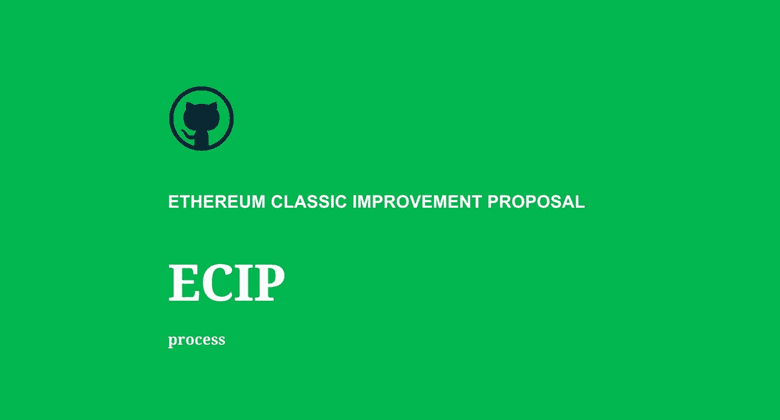 ETHEREUM CLASSIC IMPROVEMENT PROPOSAL

ECIP

process